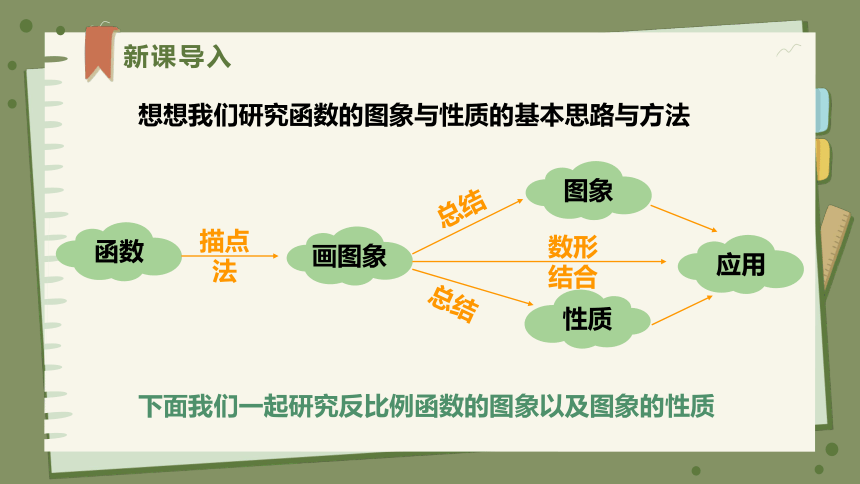 新课导入

想想我们研究函数的图象与性质的基本思路与方法

函数

描点法

画图象

总结

图象

数形结合

总结

性质

应用

下面我们一起研究反比例函数的图象以及图象的性质